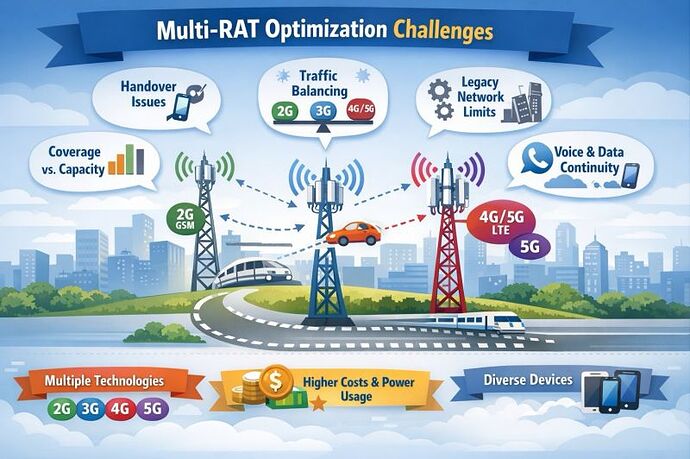 Multi-RAT Optimization Challenges

Handover Issues

Traffic Balancing

2G 3G 4G/5G

Legacy Network Limits

Coverage vs. Capacity

Voice & Data Continuity

2G GSM

4G/5G LTE

5G

Multiple Technologies

2G 3G 4G 5G

$

Higher Costs & Power Usage

Diverse Devices